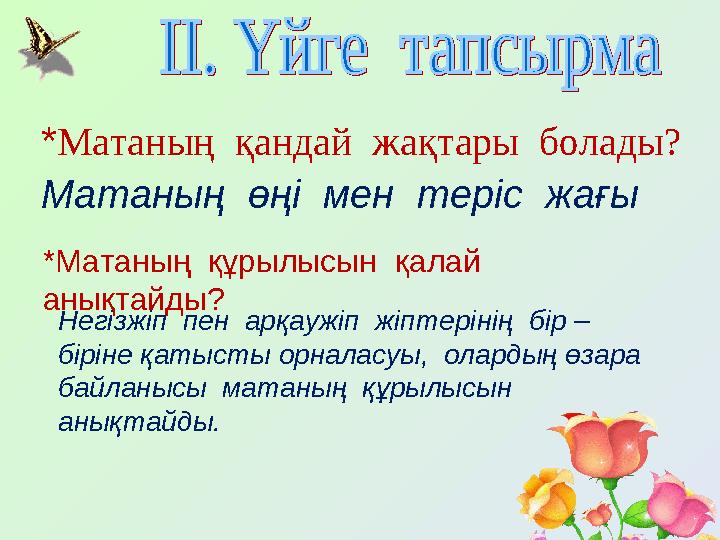 II. Үйге тапсырма

*Матаның қандай жақтары болады?

Матаның өңі мен теріс жағы

*Матаның құрылысын қалай анықтайды?

Негізжіп пен арқаужіп жіптерінің бір – біріне қатысты орналасуы, олардың өзара байланысы матаның құрылысын анықтайды.